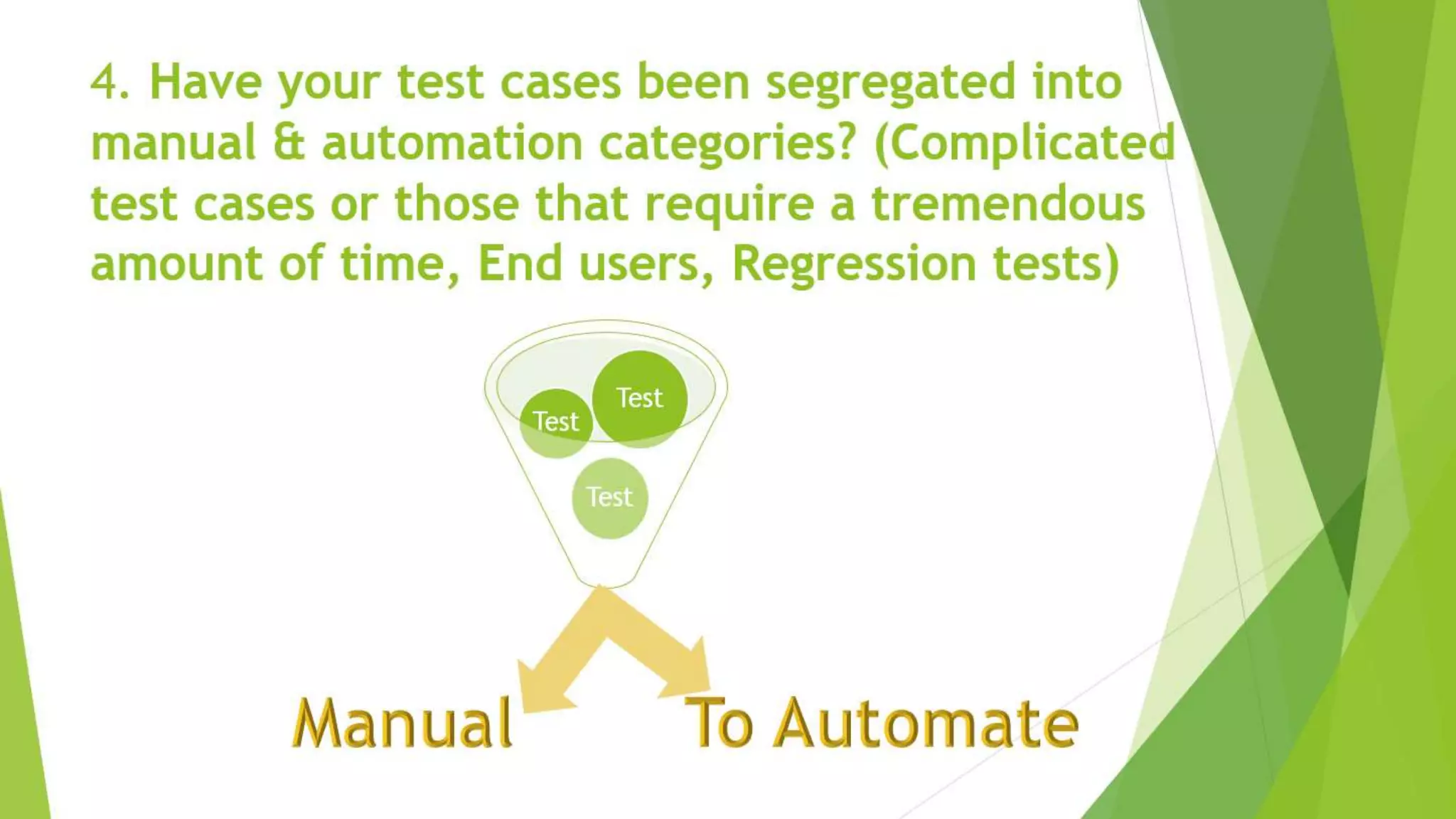 4. Have your test cases been segregated into manual & automation categories? (Complicated test cases or those that require a tremendous amount of time, End users, Regression tests)

Test

Test

Test

Manual

To Automate